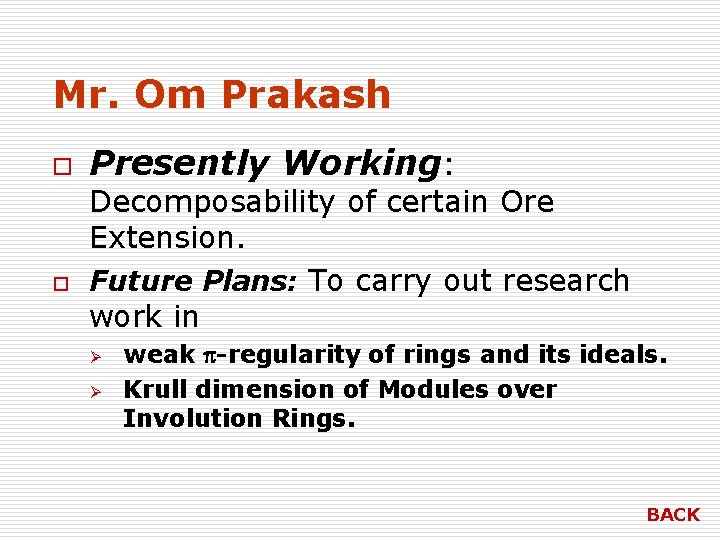 Mr. Om Prakash

Presently Working: Decomposability of certain Ore Extension.

Future Plans: To carry out research work in

weak $\pi$-regularity of rings and its ideals.

Krull dimension of Modules over Involution Rings.

BACK